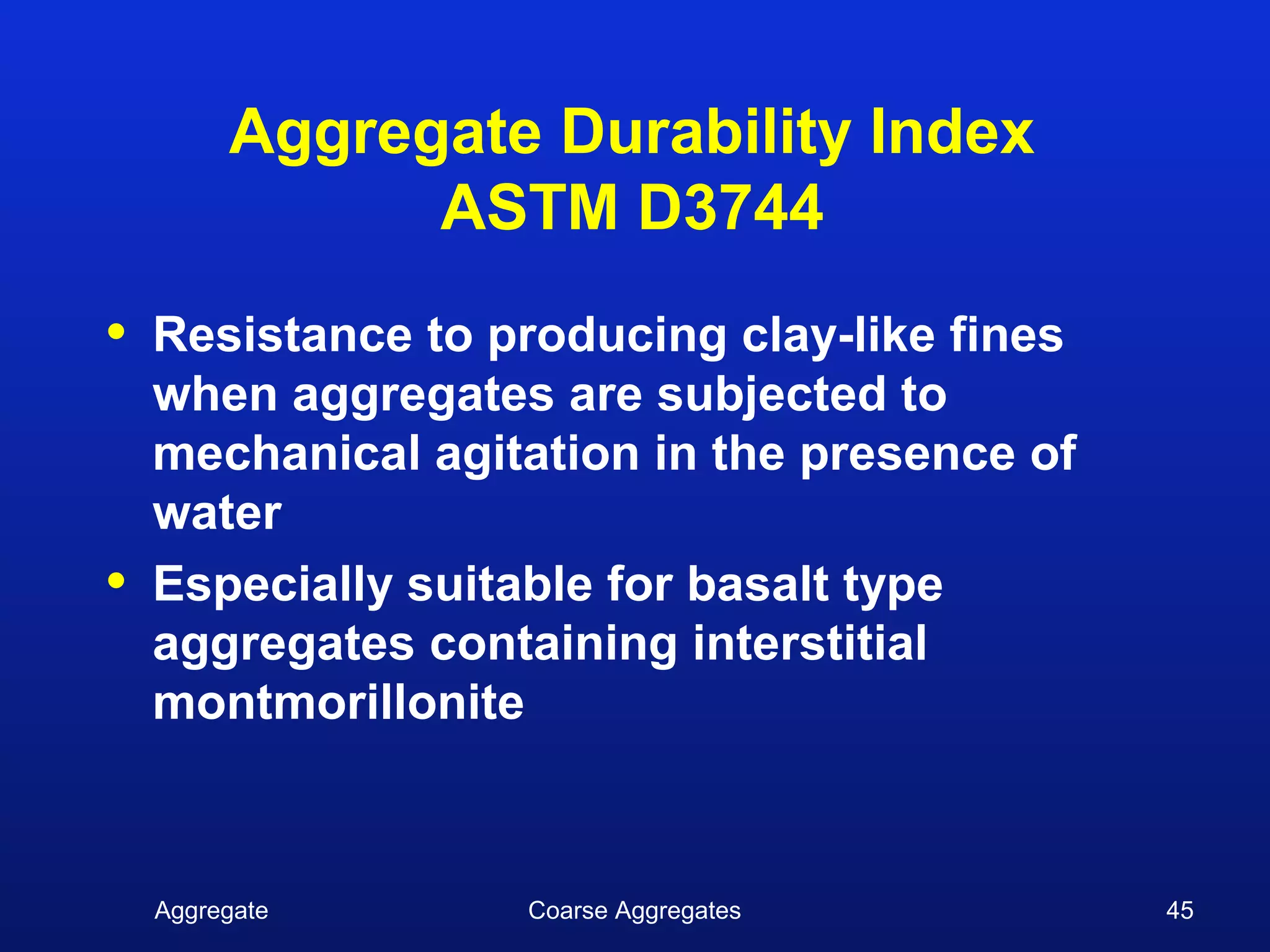 Aggregate Durability Index
ASTM D3744

• Resistance to producing clay-like fines when aggregates are subjected to mechanical agitation in the presence of water

• Especially suitable for basalt type aggregates containing interstitial montmorillonite

Aggregate

Coarse Aggregates

45